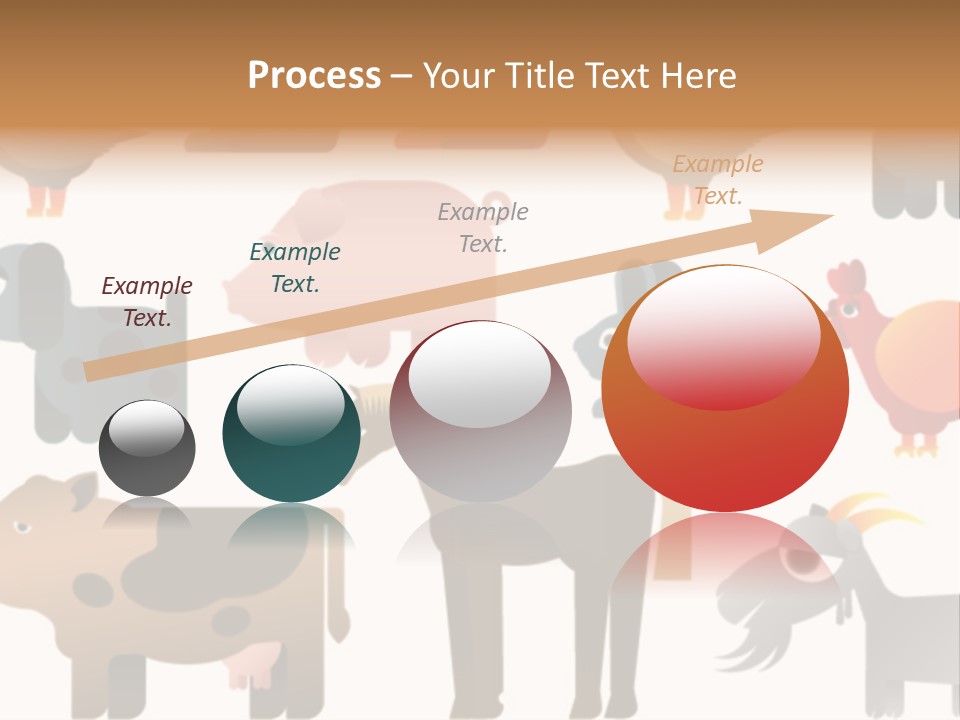 Process – Your Title Text Here

Example Text.

Example Text.

Example Text.

Example Text.